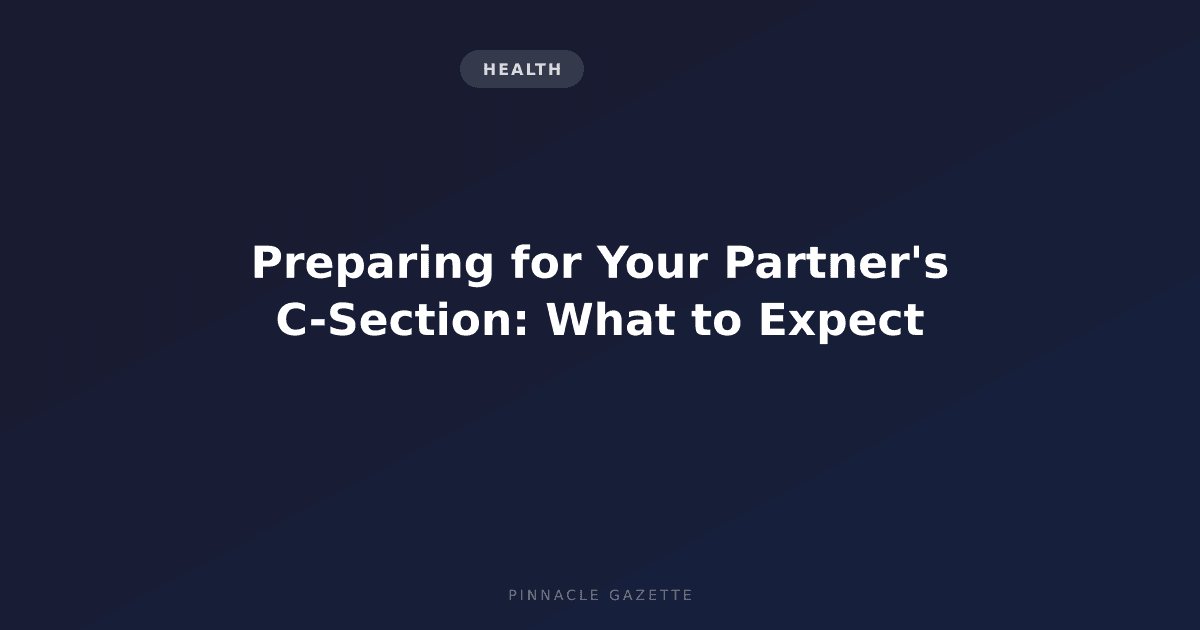 HEALTH

Preparing for Your Partner's C-Section: What to Expect

PINNACLE GAZETTE